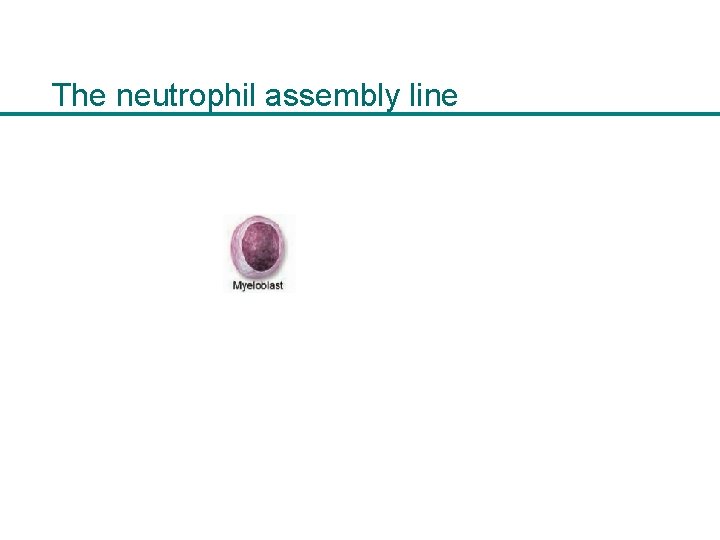 The neutrophil assembly line

Myeloblast